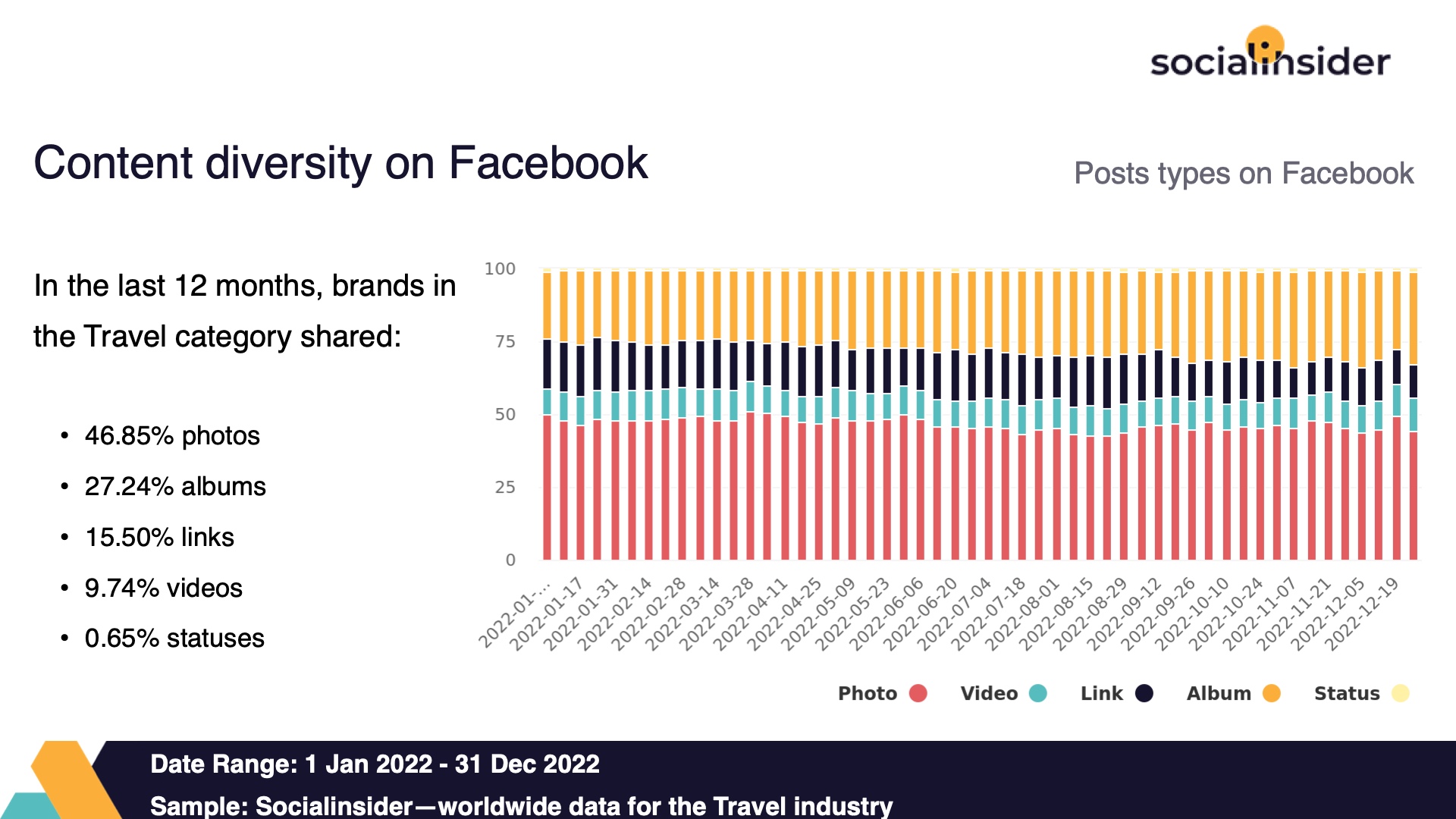 socialinsider

Content diversity on Facebook

Posts types on Facebook

In the last 12 months, brands in the Travel category shared:

• 46.85% photos
• 27.24% albums
• 15.50% links
• 9.74% videos
• 0.65% statuses

100
75
50
25
0

2022-01-...
2022-01-17
2022-01-31
2022-02-14
2022-02-28
2022-03-14
2022-03-28
2022-04-11
2022-04-25
2022-05-09
2022-05-23
2022-06-06
2022-06-20
2022-07-04
2022-07-18
2022-08-01
2022-08-15
2022-08-29
2022-09-12
2022-09-26
2022-10-10
2022-10-24
2022-11-07
2022-11-21
2022-12-05
2022-12-19

Photo Video Link Album Status

Date Range: 1 Jan 2022 - 31 Dec 2022
Sample: Socialinsider—worldwide data for the Travel industry